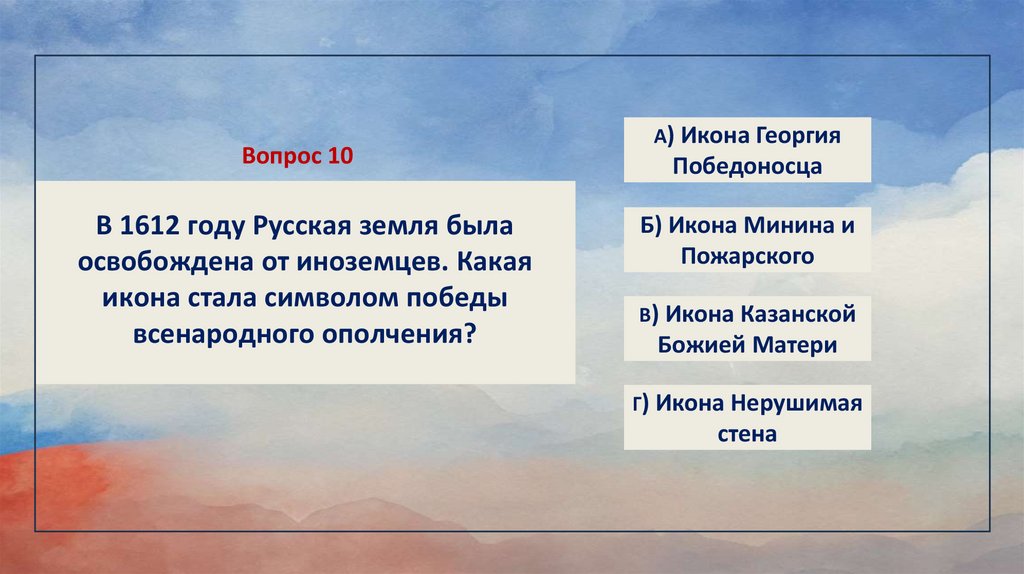 Вопрос 10

В 1612 году Русская земля была освобождена от иноземцев. Какая икона стала символом победы всенародного ополчения?

А) Икона Георгия Победоносца

Б) Икона Минина и Пожарского

В) Икона Казанской Божией Матери

Г) Икона Нерушимая стена